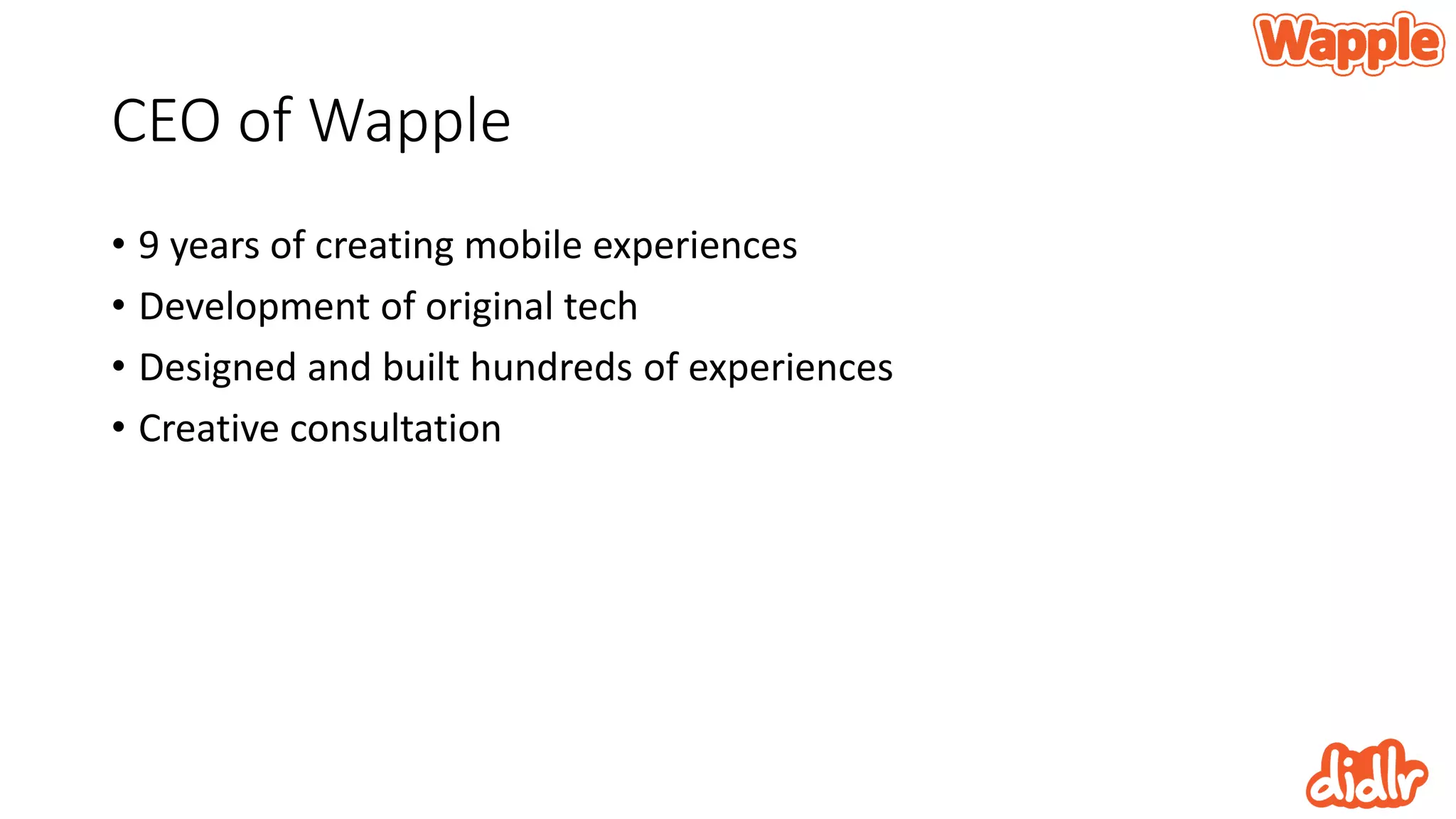 Wapple

CEO of Wapple

• 9 years of creating mobile experiences
• Development of original tech
• Designed and built hundreds of experiences
• Creative consultation

didlr